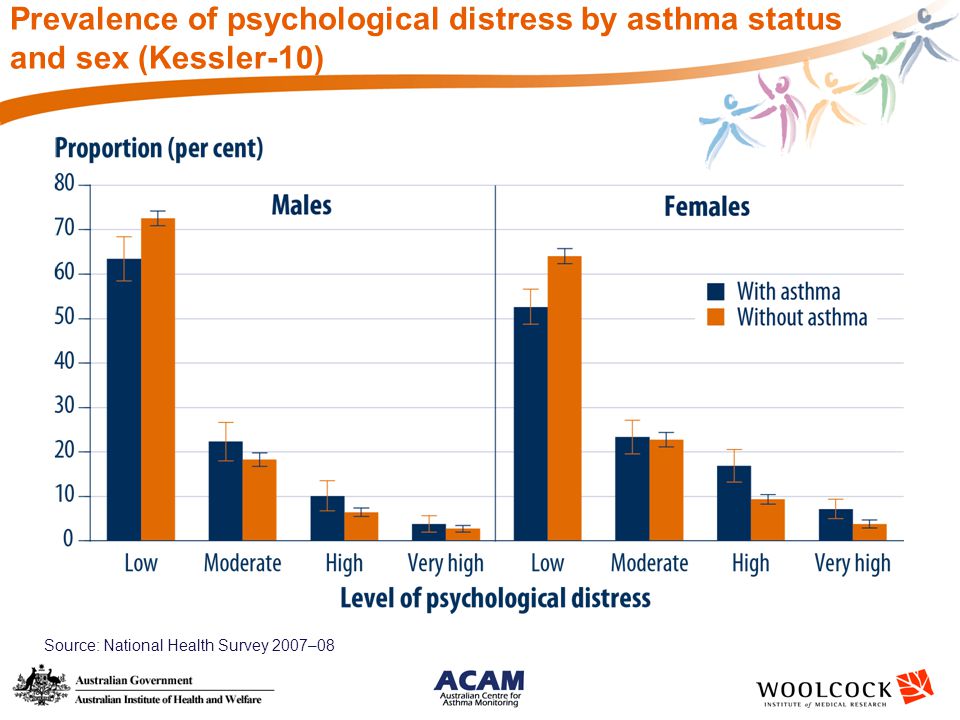 Prevalence of psychological distress by asthma status and sex (Kessler-10)

Proportion (per cent)

80
70
60
50
40
30
20
10
0

Males

Females

With asthma
Without asthma

Low
Moderate
High
Very high
Low
Moderate
High
Very high

Level of psychological distress

Source: National Health Survey 2007–08

Australian Government
Australian Institute of Health and Welfare

ACAM
Australian Centre for Asthma Monitoring

WOOLCOCK
INSTITUTE of MEDICAL RESEARCH